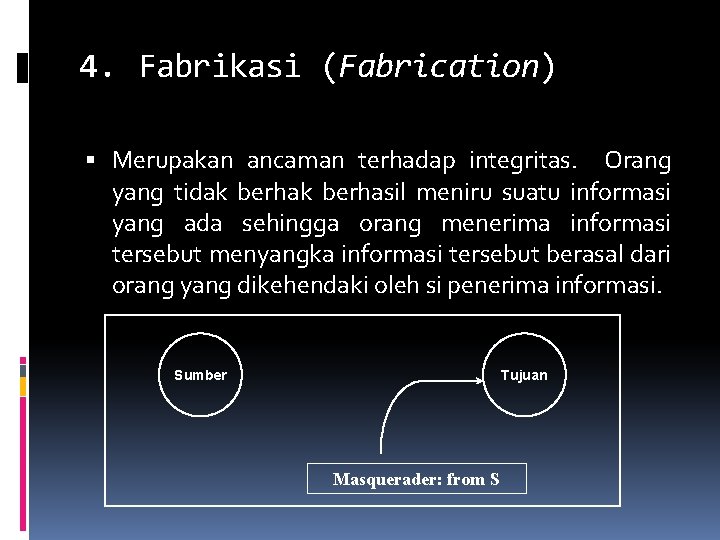 4. Fabrikasi (Fabrication)

▪ Merupakan ancaman terhadap integritas. Orang yang tidak berhak berhasil meniru suatu informasi yang ada sehingga orang menerima informasi tersebut menyangka informasi tersebut berasal dari orang yang dikehendaki oleh si penerima informasi.

Sumber

Tujuan

Masquerader: from S